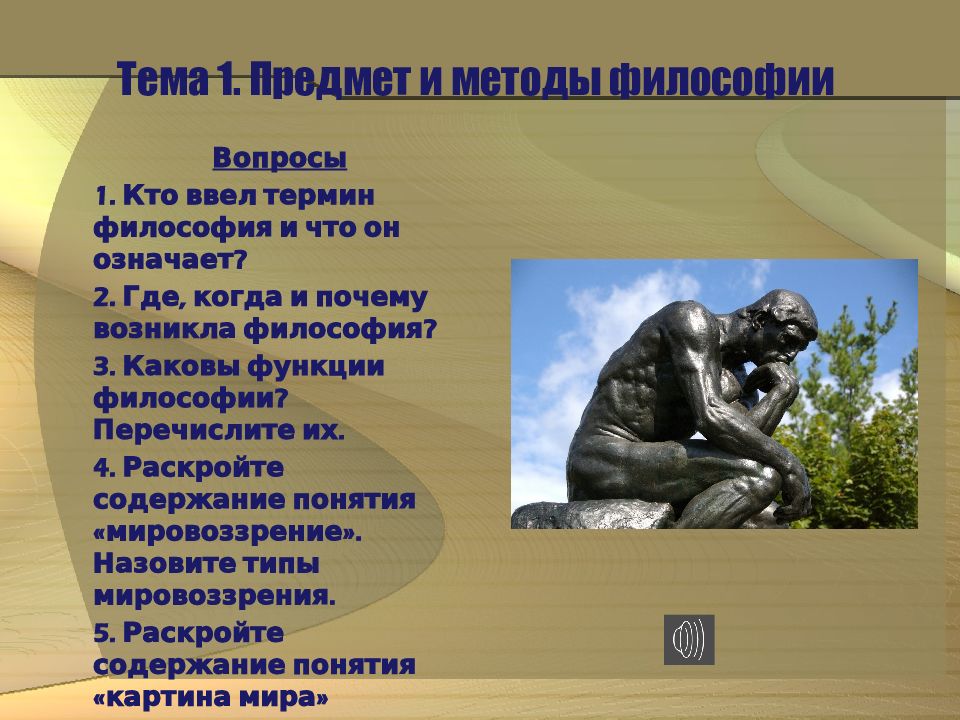 Тема 1. Предмет и методы философии

Вопросы

1. Кто ввел термин философия и что он означает?

2. Где, когда и почему возникла философия?

3. Каковы функции философии? Перечислите их.

4. Раскройте содержание понятия «мировоззрение». Назовите типы мировоззрения.

5. Раскройте содержание понятия «картина мира»